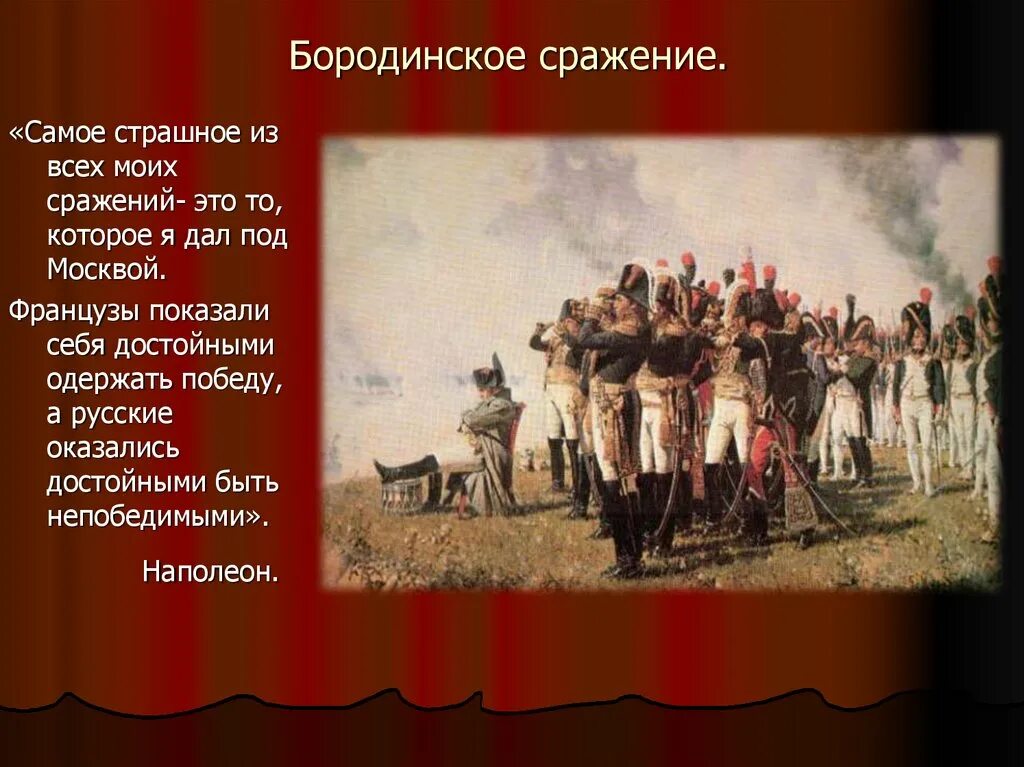 Бородинское сражение.

«Самое страшное из всех моих сражений- это то, которое я дал под Москвой.

Французы показали себя достойными одержать победу, а русские оказались достойными быть непобедимыми».

Наполеон.